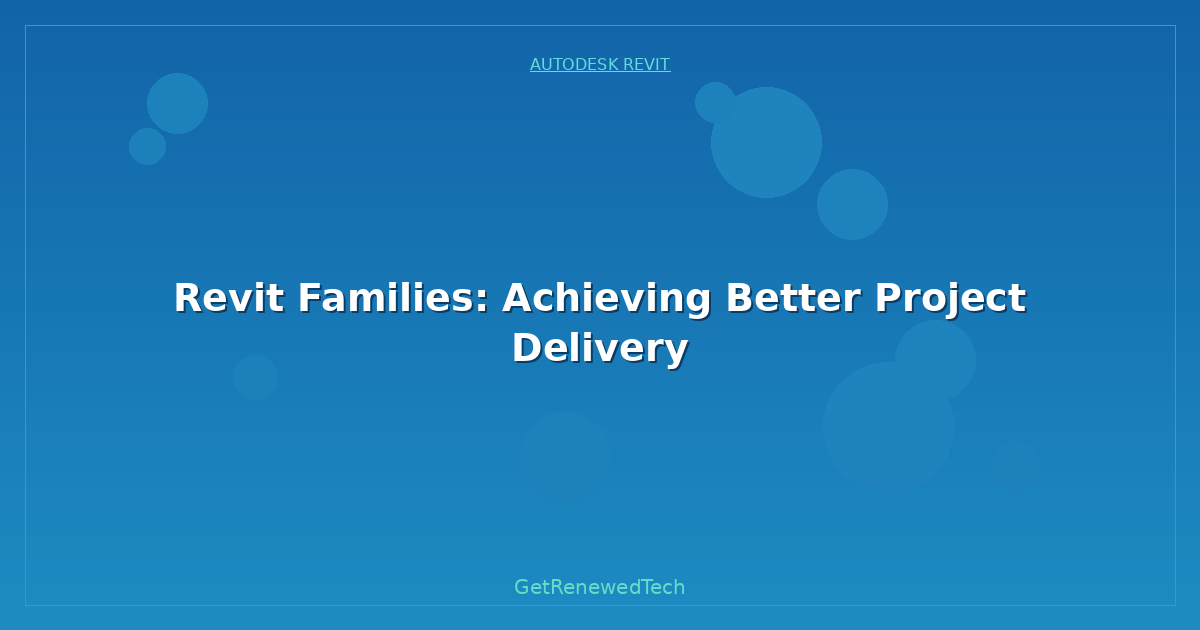 AUTODESK REVIT

Revit Families: Achieving Better Project Delivery

GetRenewedTech